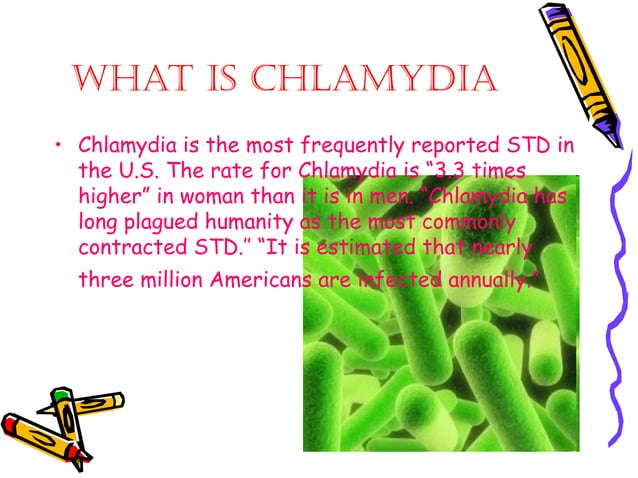 WHAT IS CHLAMYDIA

• Chlamydia is the most frequently reported STD in the U.S. The rate for Chlamydia is “3.3 times higher” in woman than it is in men. “Chlamydia has long plagued humanity as the most commonly contracted STD.” “It is estimated that nearly three million Americans are infected annually.”